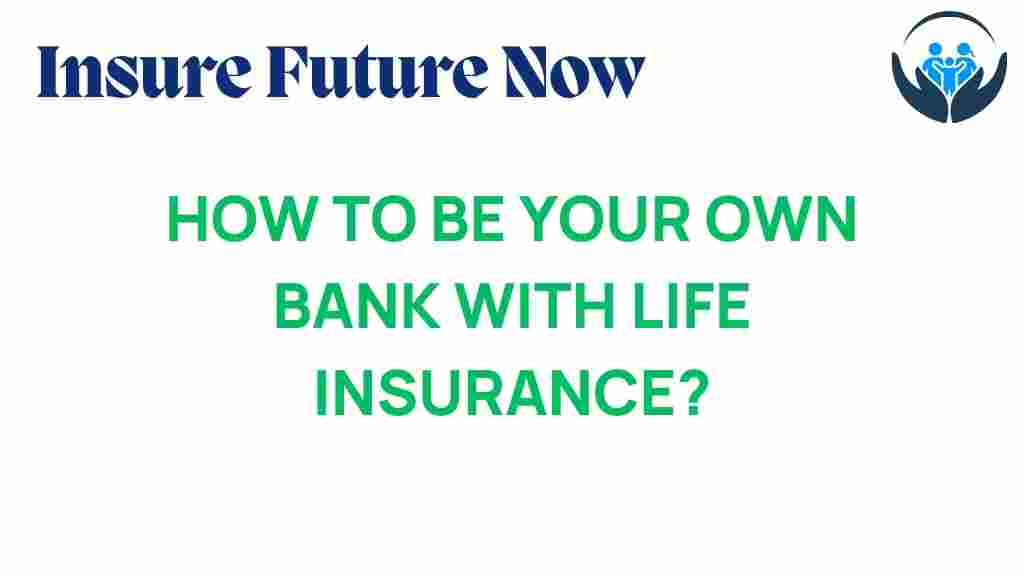 Insure Future Now

HOW TO BE YOUR OWN BANK WITH LIFE INSURANCE?